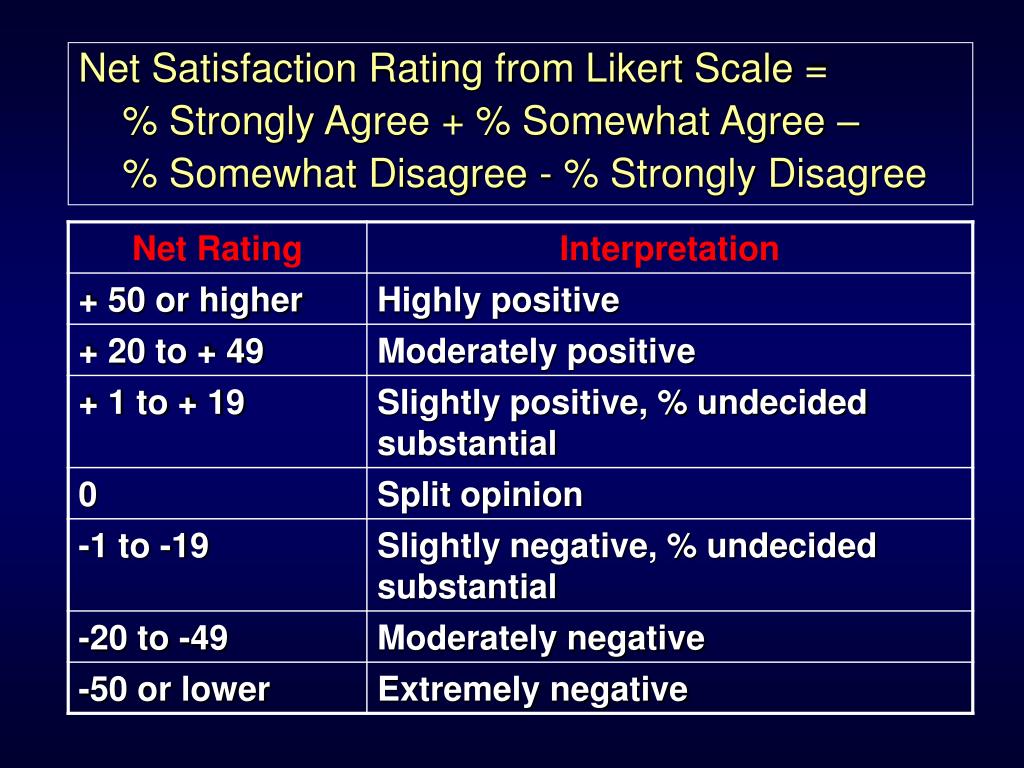 Net Satisfaction Rating from Likert Scale =
% Strongly Agree + % Somewhat Agree –
% Somewhat Disagree - % Strongly Disagree

| Net Rating | Interpretation |
|---|---|
| + 50 or higher | Highly positive |
| + 20 to + 49 | Moderately positive |
| + 1 to + 19 | Slightly positive, % undecided substantial |
| 0 | Split opinion |
| -1 to -19 | Slightly negative, % undecided substantial |
| -20 to -49 | Moderately negative |
| -50 or lower | Extremely negative |